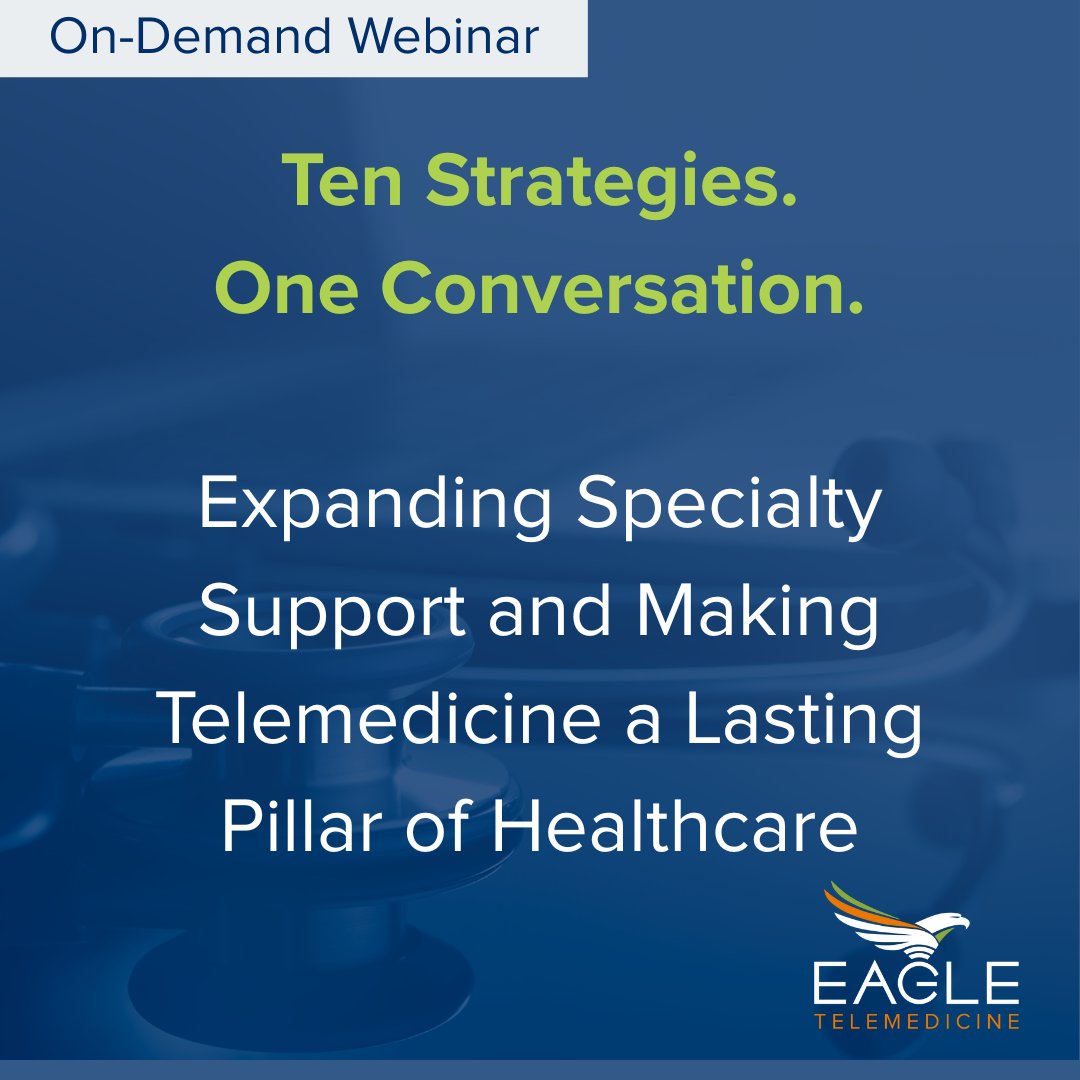 On-Demand Webinar

Ten Strategies.
One Conversation.

Expanding Specialty Support and Making Telemedicine a Lasting Pillar of Healthcare

EAGLE
TELEMEDICINE